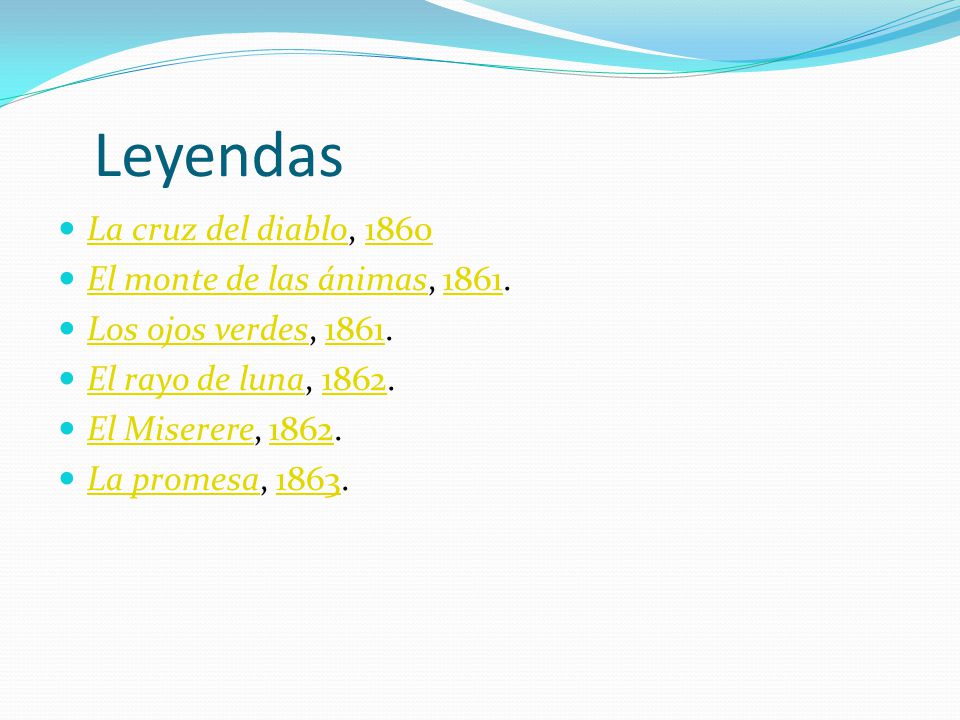 Leyendas

- La cruz del diablo, 1860
- El monte de las ánimas, 1861.
- Los ojos verdes, 1861.
- El rayo de luna, 1862.
- El Miserere, 1862.
- La promesa, 1863.